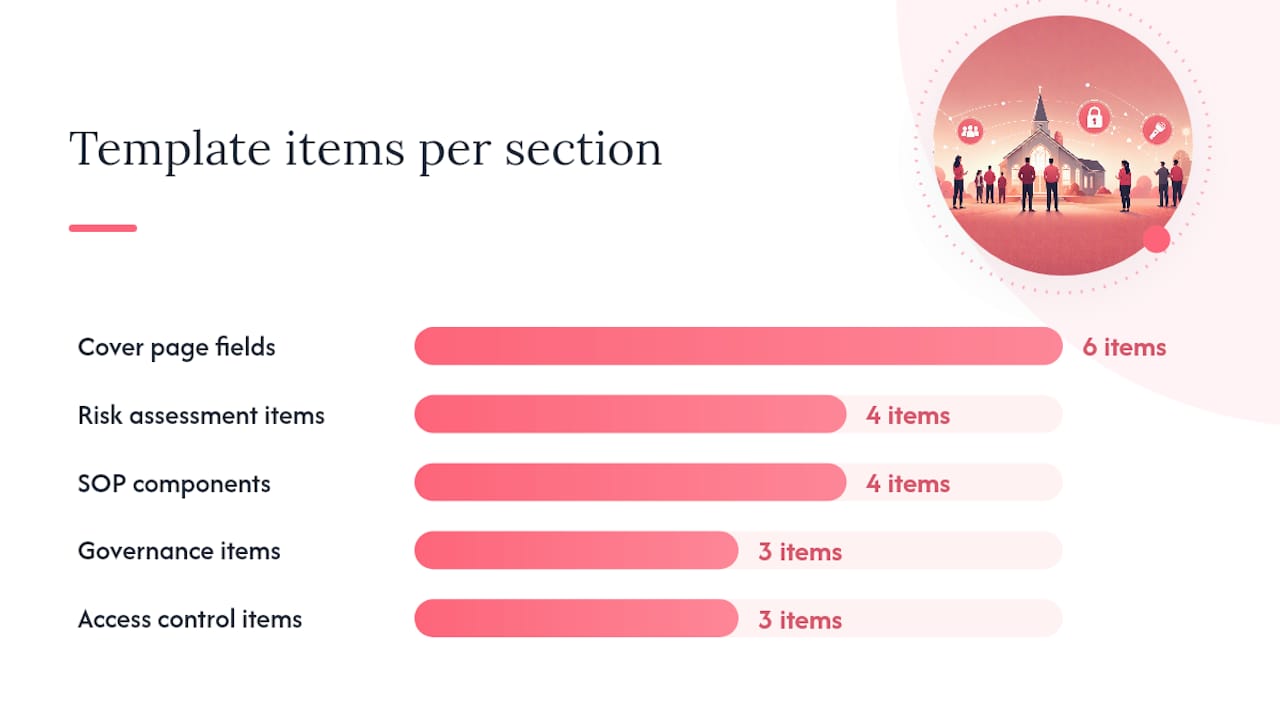 Template items per section

Cover page fields 6 items
Risk assessment items 4 items
SOP components 4 items
Governance items 3 items
Access control items 3 items